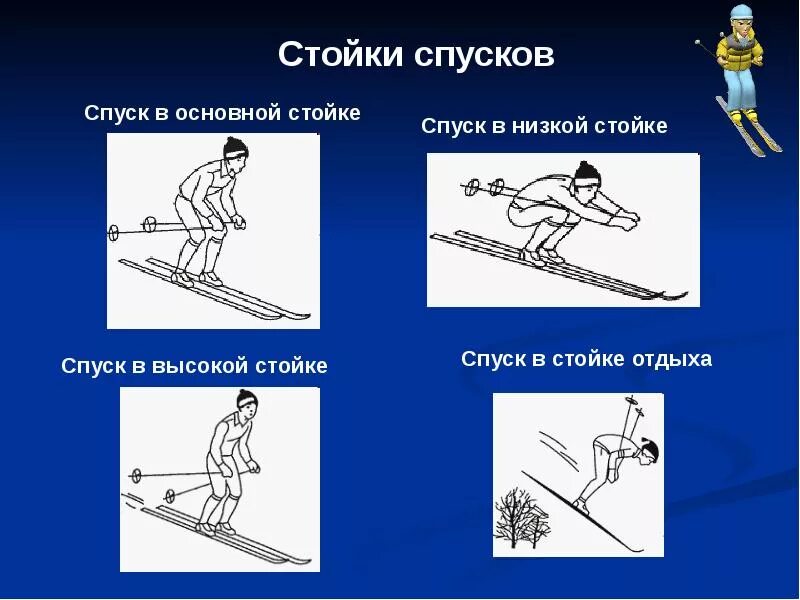 Стойки спусков

Спуск в основной стойке

Спуск в низкой стойке

Спуск в высокой стойке

Спуск в стойке отдыха